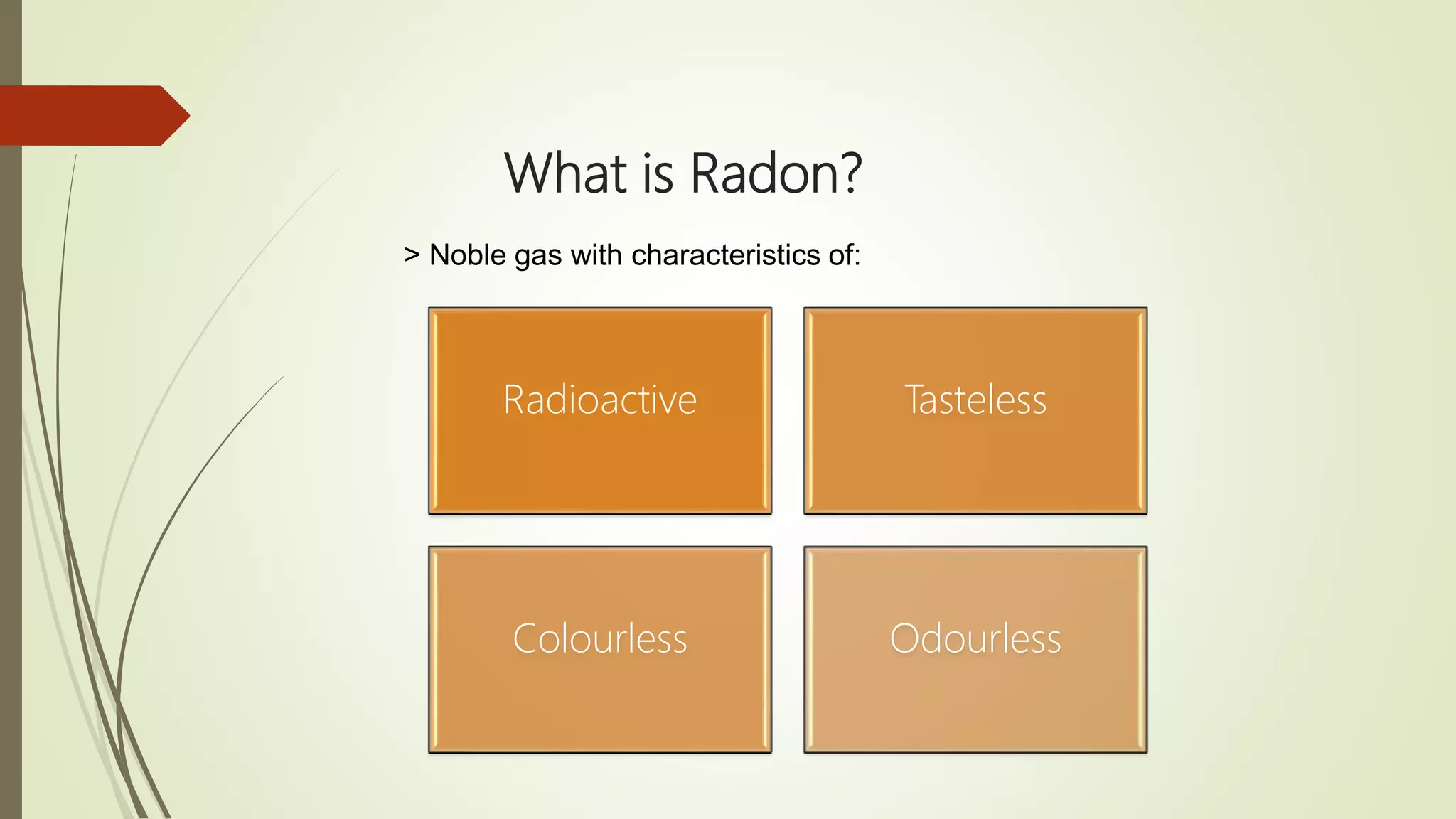 What is Radon?

> Noble gas with characteristics of:

Radioactive

Tasteless

Colourless

Odourless